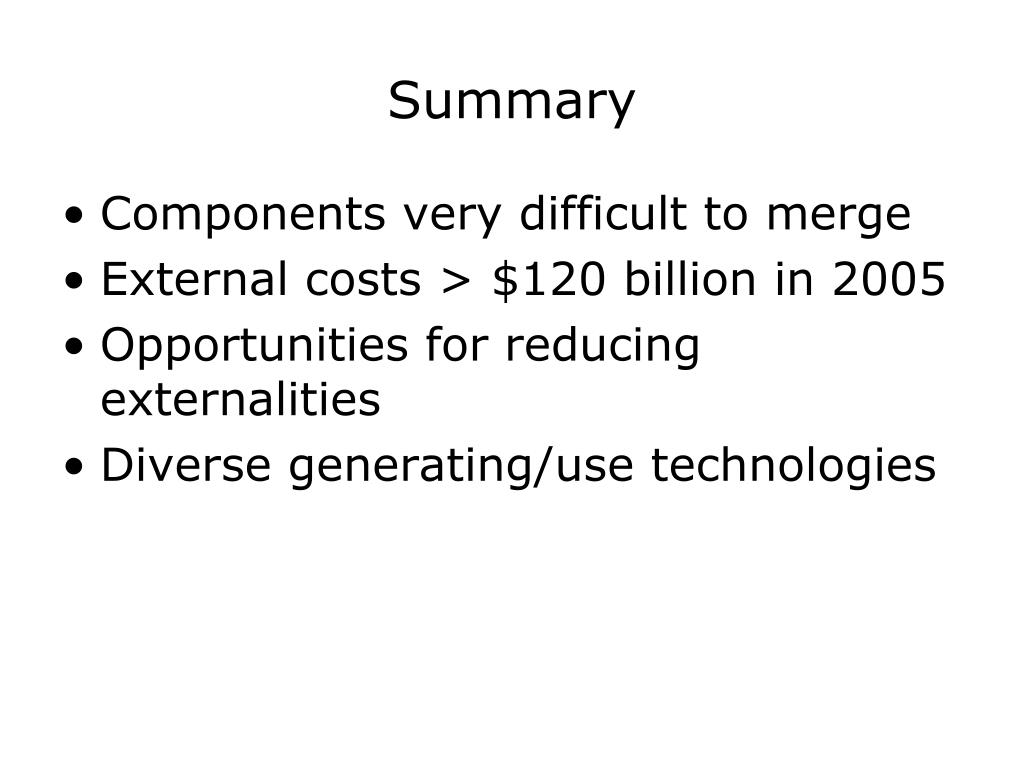 Summary

• Components very difficult to merge
• External costs > \$120 billion in 2005
• Opportunities for reducing externalities
• Diverse generating/use technologies